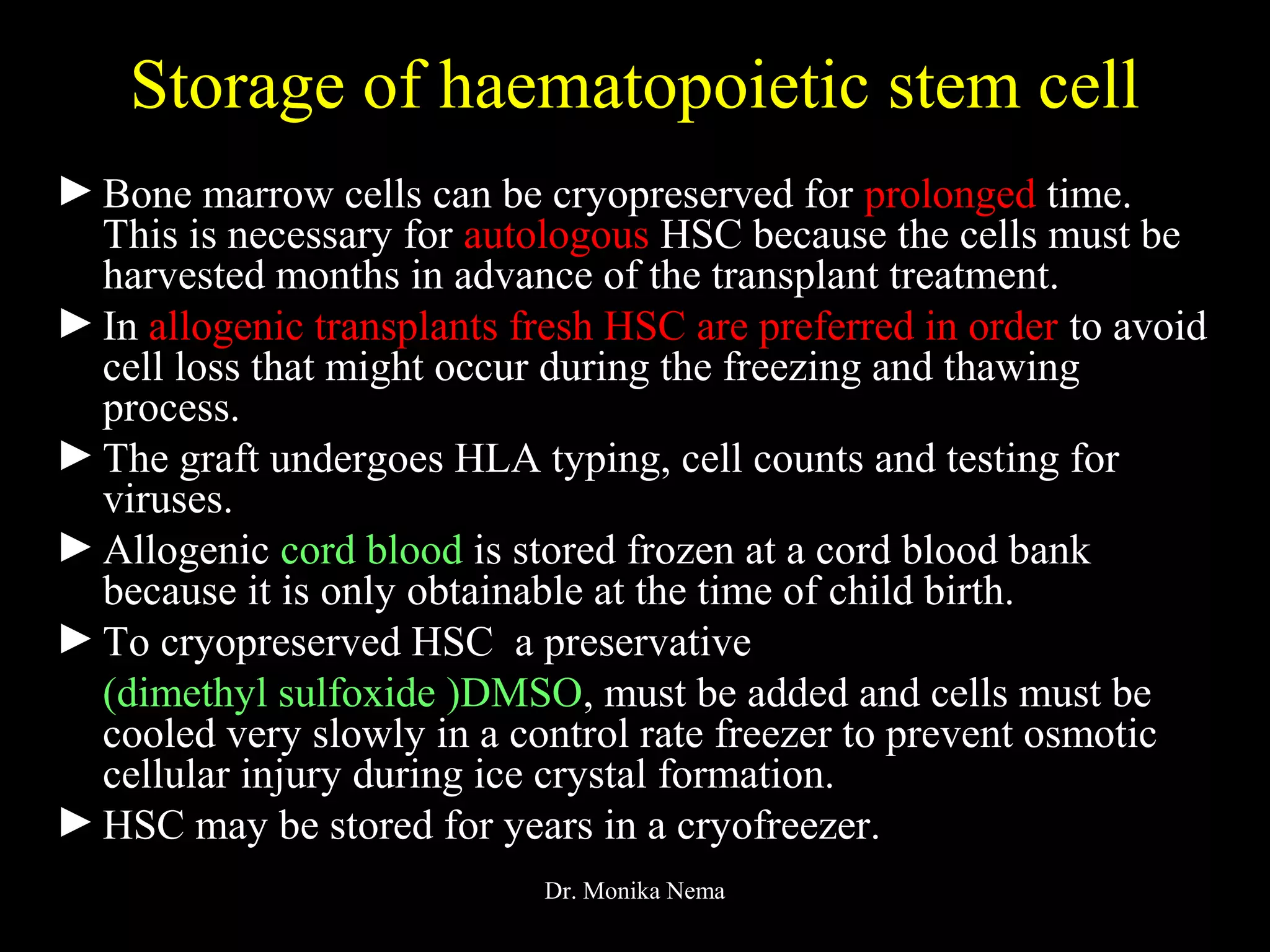 Storage of haematopoietic stem cell

► Bone marrow cells can be cryopreserved for prolonged time. This is necessary for autologous HSC because the cells must be harvested months in advance of the transplant treatment.

► In allogenic transplants fresh HSC are preferred in order to avoid cell loss that might occur during the freezing and thawing process.

► The graft undergoes HLA typing, cell counts and testing for viruses.

► Allogenic cord blood is stored frozen at a cord blood bank because it is only obtainable at the time of child birth.

► To cryopreserved HSC a preservative

(dimethyl sulfoxide )DMSO, must be added and cells must be cooled very slowly in a control rate freezer to prevent osmotic cellular injury during ice crystal formation.

► HSC may be stored for years in a cryofreezer.

Dr. Monika Nema